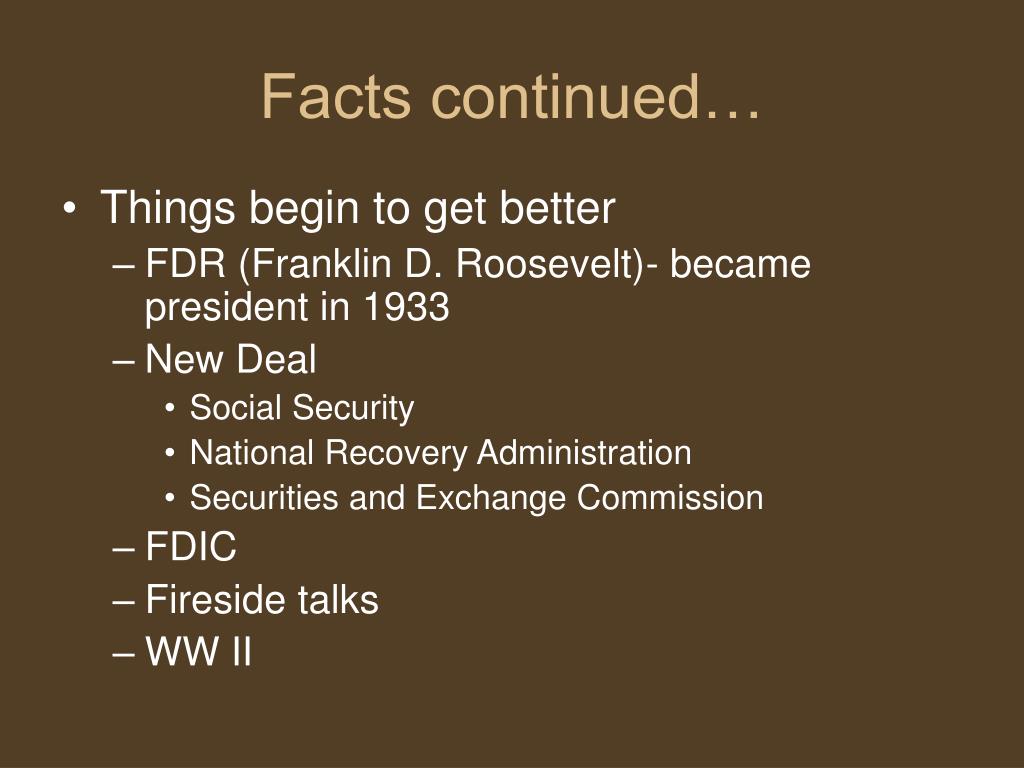 Facts continued…

• Things begin to get better
– FDR (Franklin D. Roosevelt)- became president in 1933
– New Deal
• Social Security
• National Recovery Administration
• Securities and Exchange Commission
– FDIC
– Fireside talks
– WW II